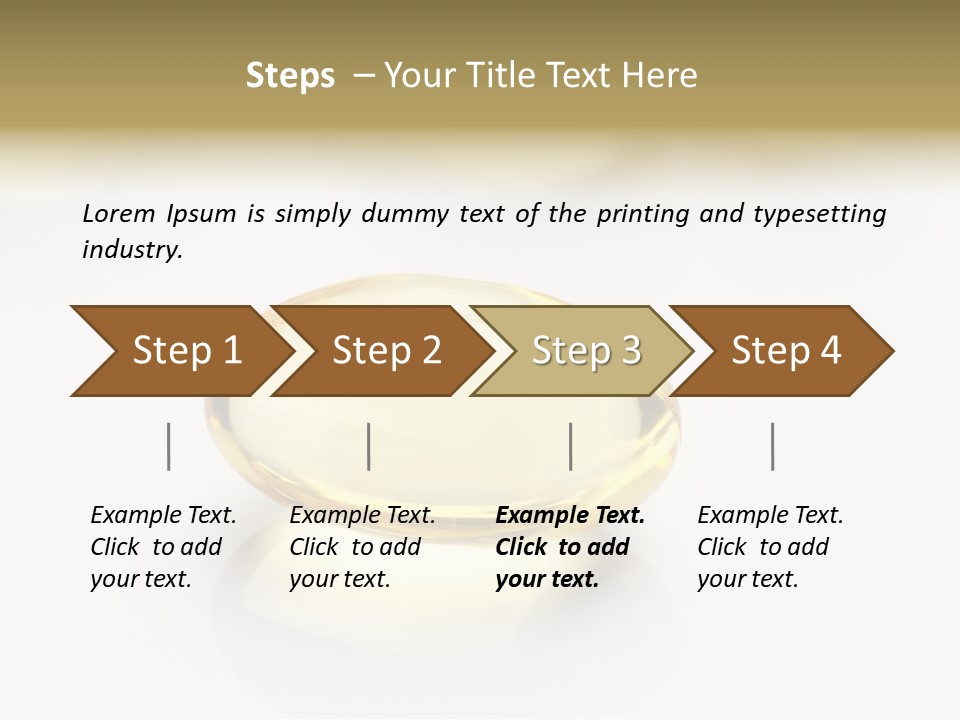 Steps – Your Title Text Here

Lorem Ipsum is simply dummy text of the printing and typesetting industry.

Step 1

Step 2

Step 3

Step 4

Example Text. Click to add your text.

Example Text. Click to add your text.

Example Text. Click to add your text.

Example Text. Click to add your text.